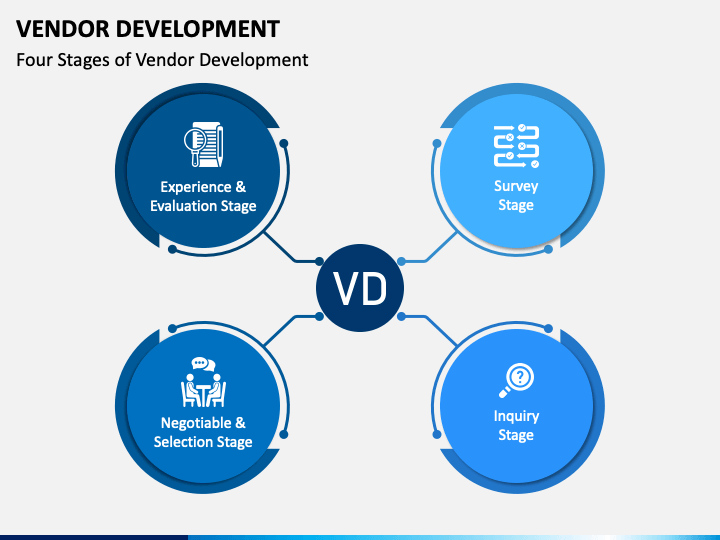 VENDOR DEVELOPMENT

Four Stages of Vendor Development

Experience & Evaluation Stage

Survey Stage

VD

Negotiable & Selection Stage

Inquiry Stage